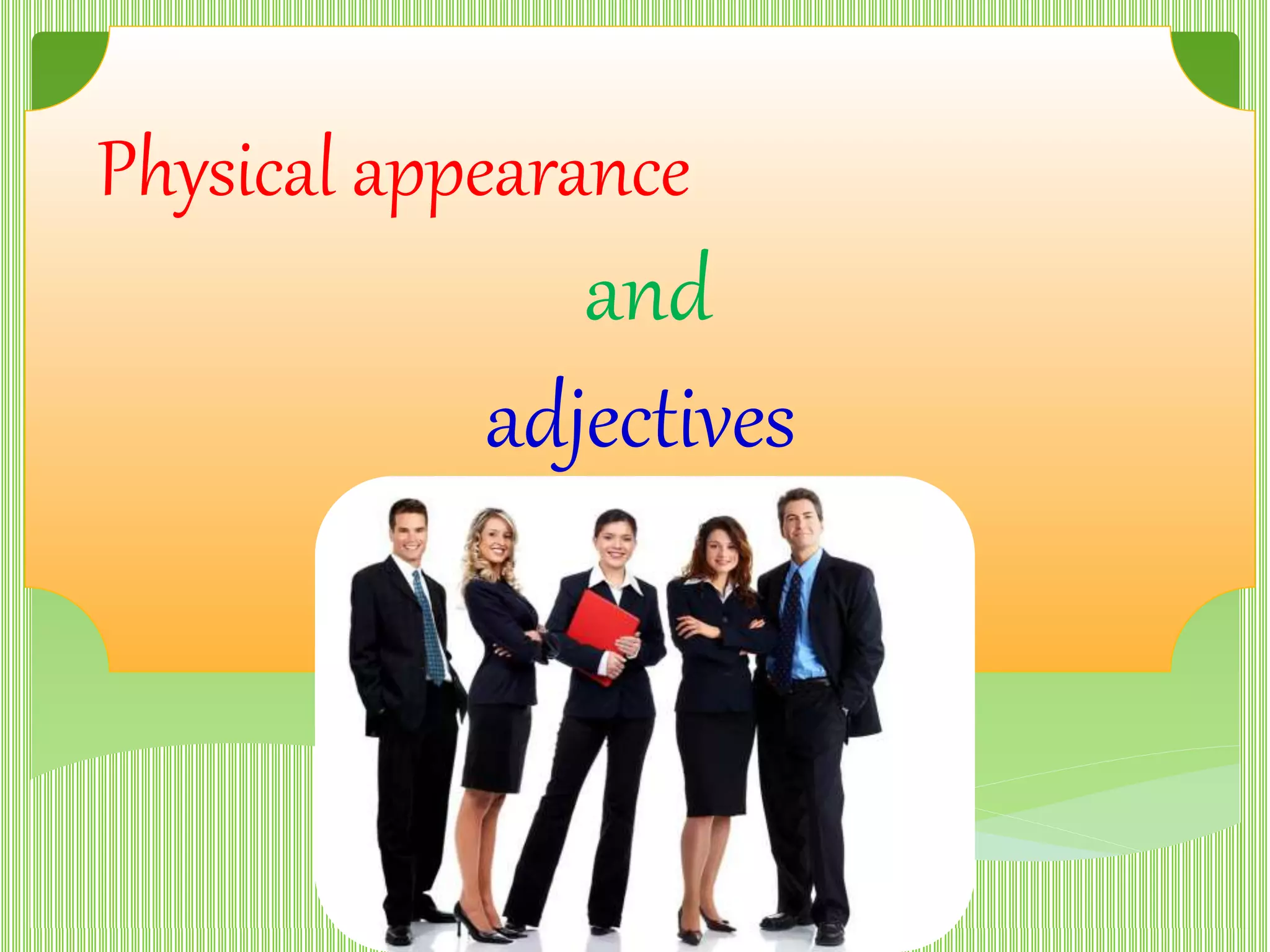 Physical appearance

and

adjectives